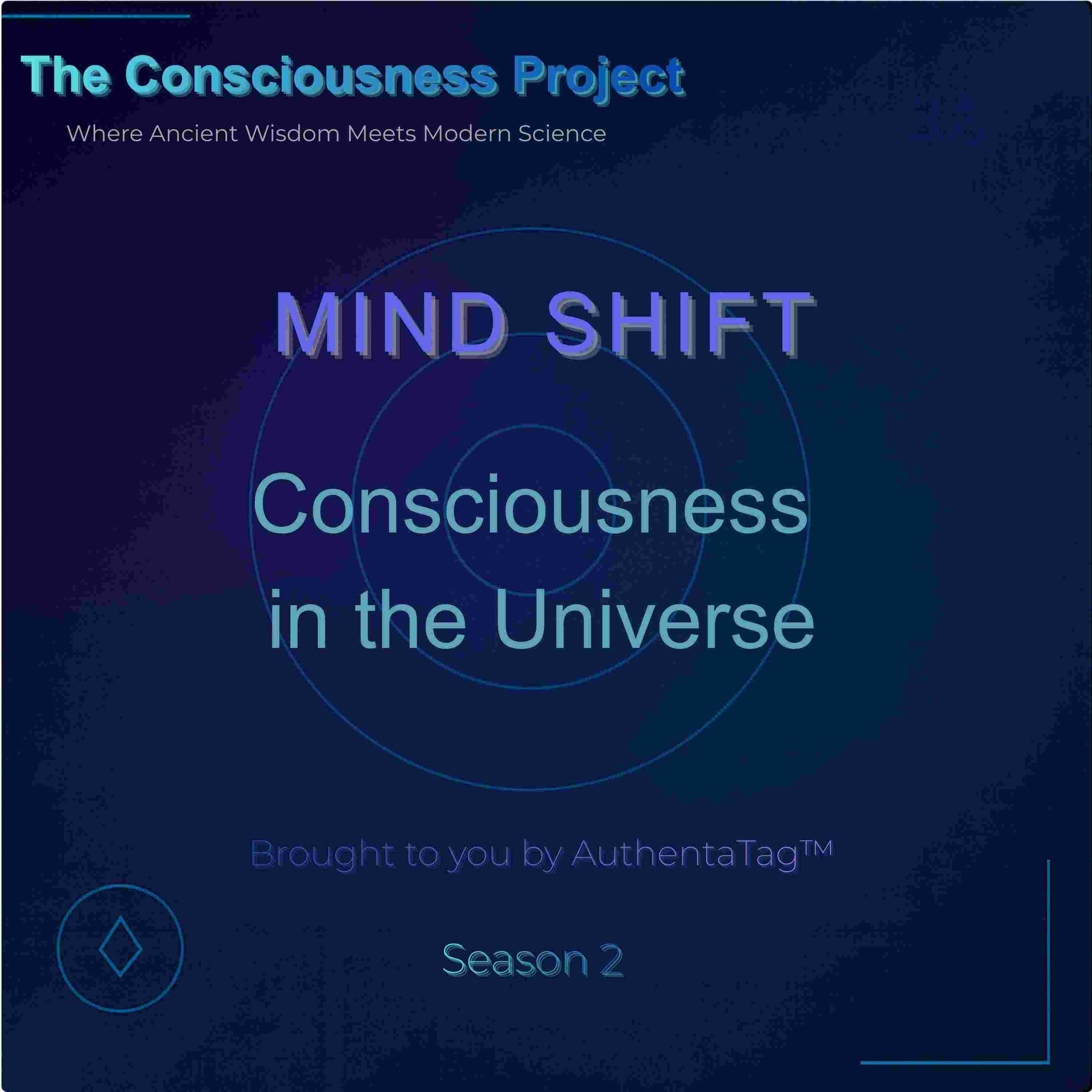 The Consciousness Project

Where Ancient Wisdom Meets Modern Science

MIND SHIFT

Consciousness in the Universe

Brought to you by AuthentaTag™

Season 2